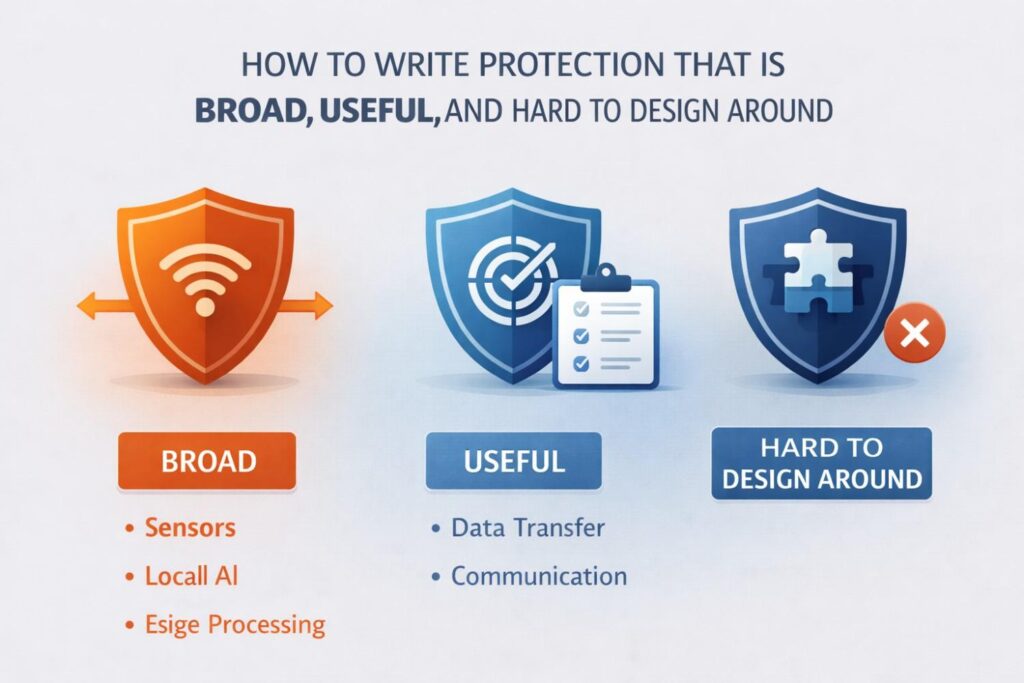 HOW TO WRITE PROTECTION THAT IS
BROAD, USEFUL, AND HARD TO DESIGN AROUND

BROAD

• Sensors
• Locall AI
• Esige Processing

USEFUL

• Data Transfer
• Communication

HARD TO DESIGN AROUND